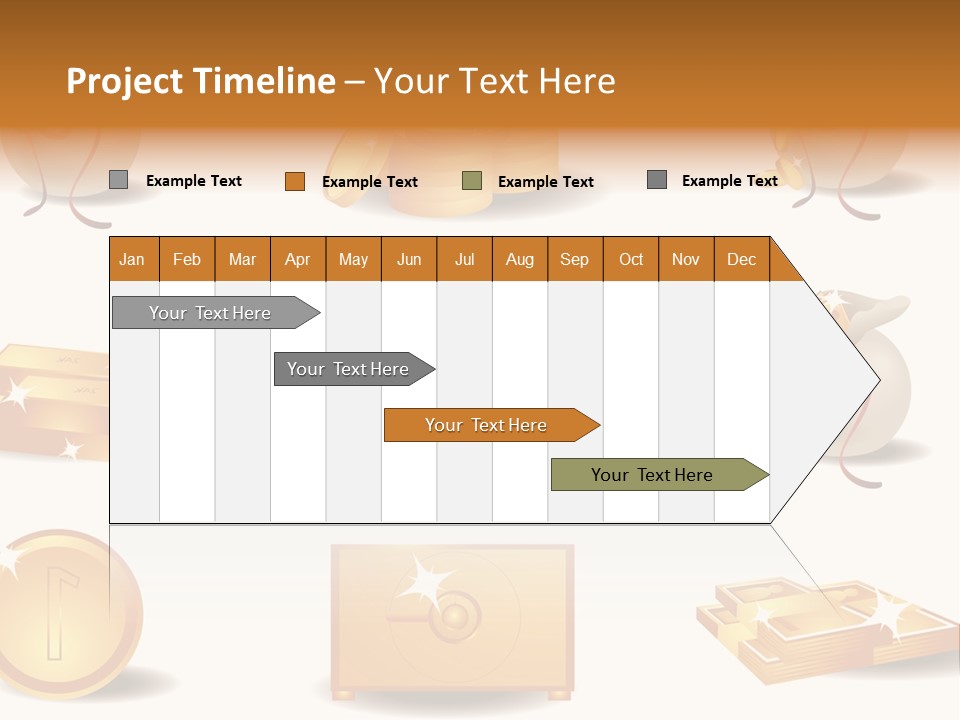 Project Timeline – Your Text Here

Example Text
Example Text
Example Text
Example Text

| Jan | Feb | Mar | Apr | May | Jun | Jul | Aug | Sep | Oct | Nov | Dec |
|---|---|---|---|---|---|---|---|---|---|---|---|

Your Text Here
Your Text Here
Your Text Here
Your Text Here